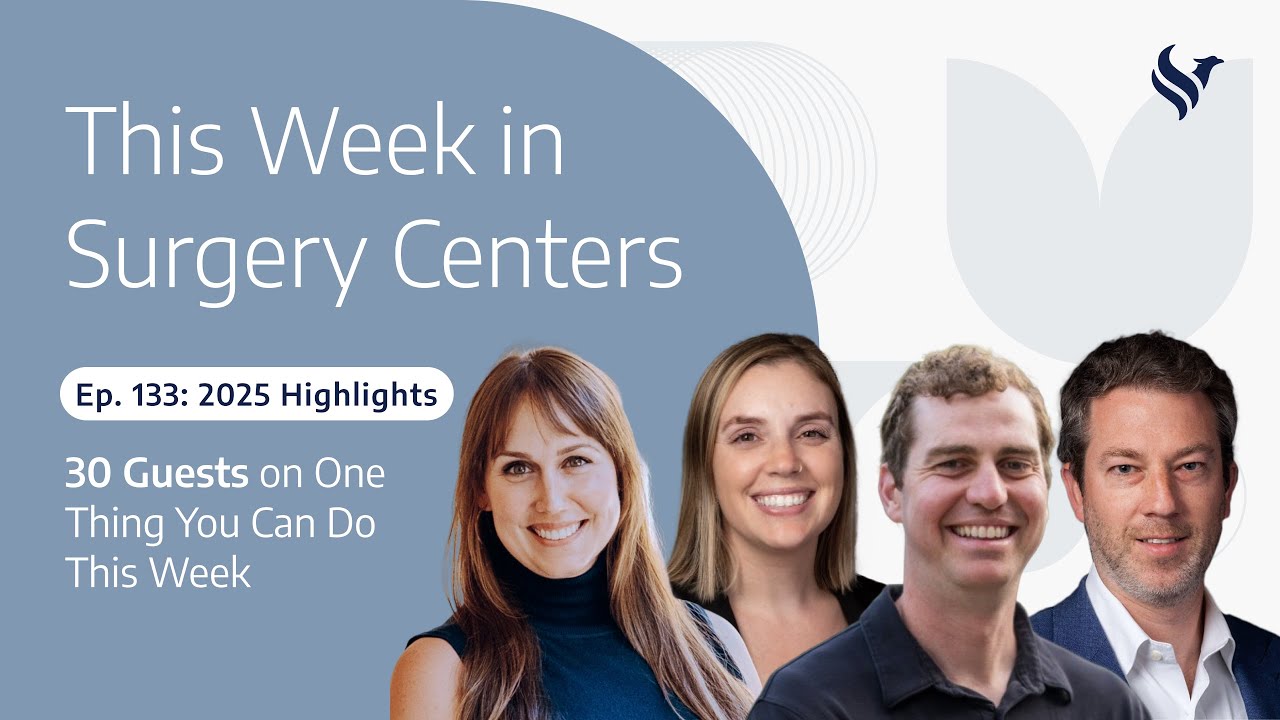 This Week in Surgery Centers

Ep. 133: 2025 Highlights

30 Guests on One Thing You Can Do This Week